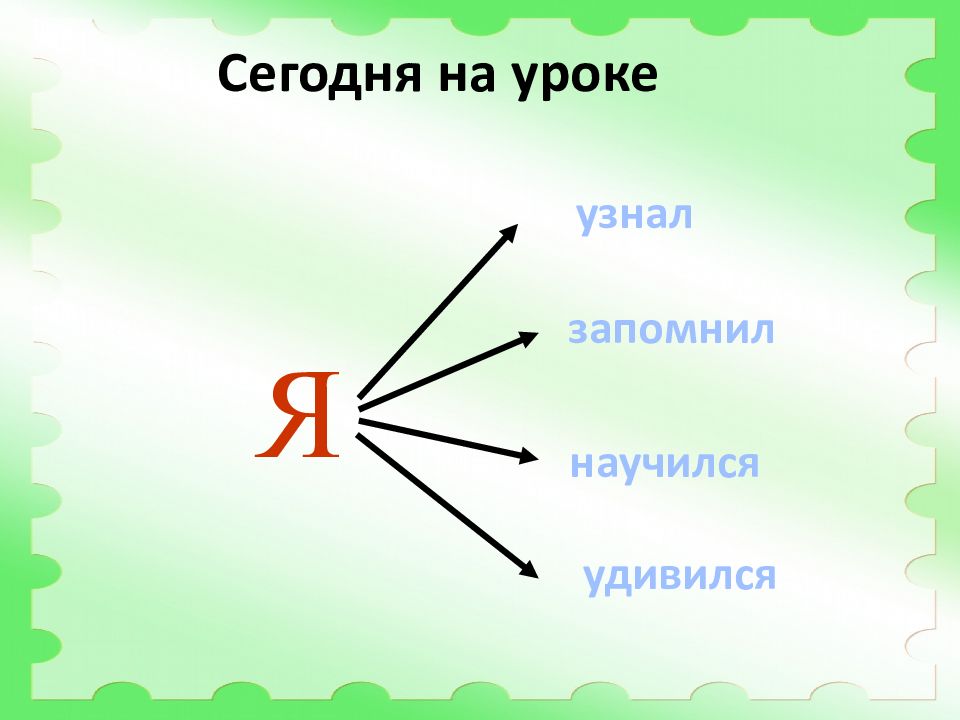 Сегодня на уроке

Я

узнал

запомнил

научился

удивился